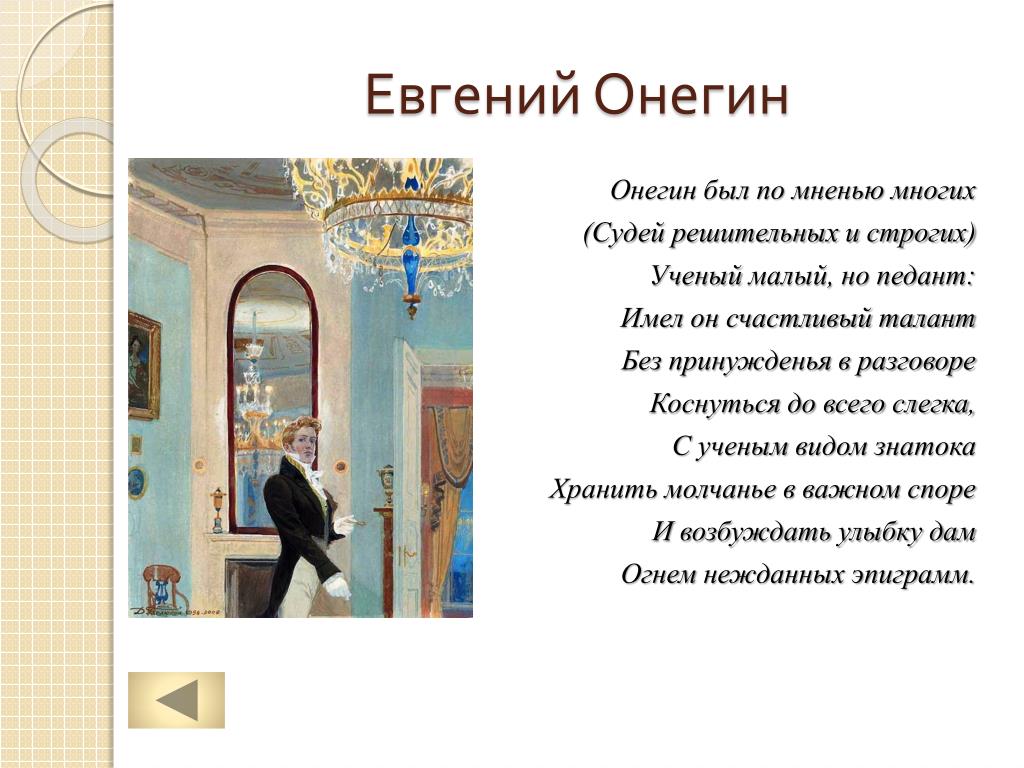 Евгений Онегин

Онегин был по мненью многих
(Судей решительных и строгих)
Ученый малый, но педант:
Имел он счастливый талант
Без принужденья в разговоре
Коснуться до всего слегка,
С ученым видом знатока
Хранить молчанье в важном споре
И возбуждать улыбку дам
Огнем нежданных эпиграмм.